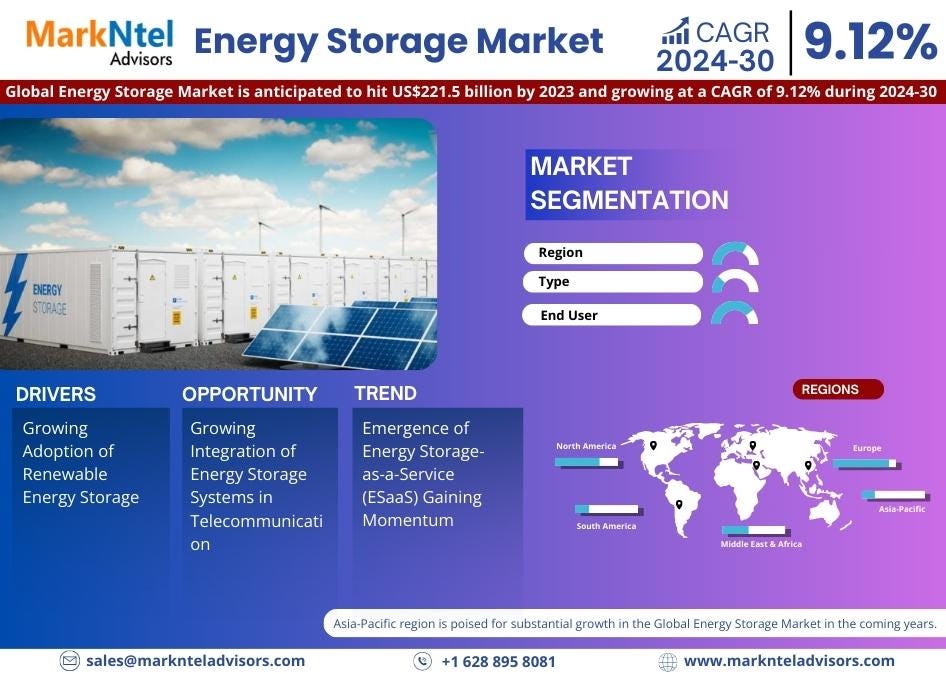 MarkNtel Advisors

Energy Storage Market

CAGR 2024-30 | 9.12%

Global Energy Storage Market is anticipated to hit US$221.5 billion by 2023 and growing at a CAGR of 9.12% during 2024-30

ENERGY STORAGE

MARKET SEGMENTATION

Region

Type

End User

DRIVERS

Growing Adoption of Renewable Energy Storage

OPPORTUNITY

Growing Integration of Energy Storage Systems in Telecommunication

TREND

Emergence of Energy Storage-as-a-Service (ESaaS) Gaining Momentum

REGIONS

North America

Europe

Asia-Pacific

South America

Middle East & Africa

Asia-Pacific region is poised for substantial growth in the Global Energy Storage Market in the coming years.

sales@marknteladvisors.com

+1 628 895 8081

www.marknteladvisors.com